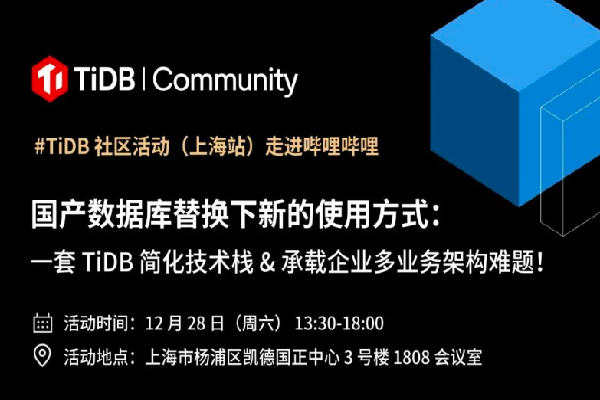 TiDB | Community

#TiDB 社区活动（上海站）走进哔哩哔哩

国产数据库替换下新的使用方式：
一套 TiDB 简化技术栈 & 承载企业多业务架构难题！

活动时间：12 月 28 日（周六） 13:30-18:00

活动地点：上海市杨浦区凯德国正中心 3 号楼 1808 会议室